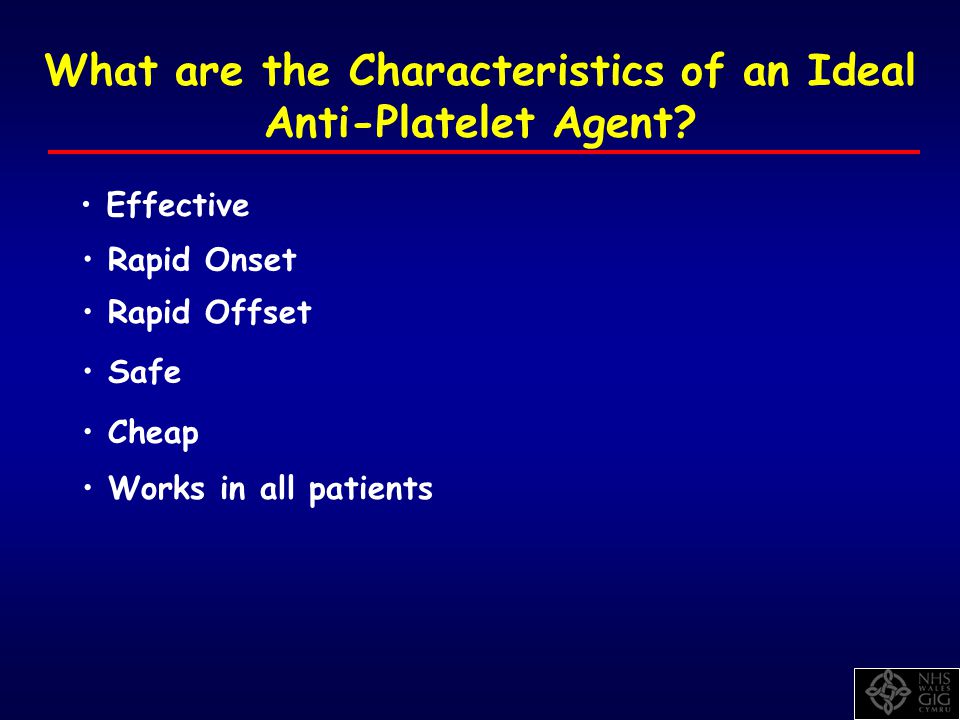 What are the Characteristics of an Ideal Anti-Platelet Agent?

• Effective
• Rapid Onset
• Rapid Offset
• Safe
• Cheap
• Works in all patients

NHS WALES GIG CYMRU